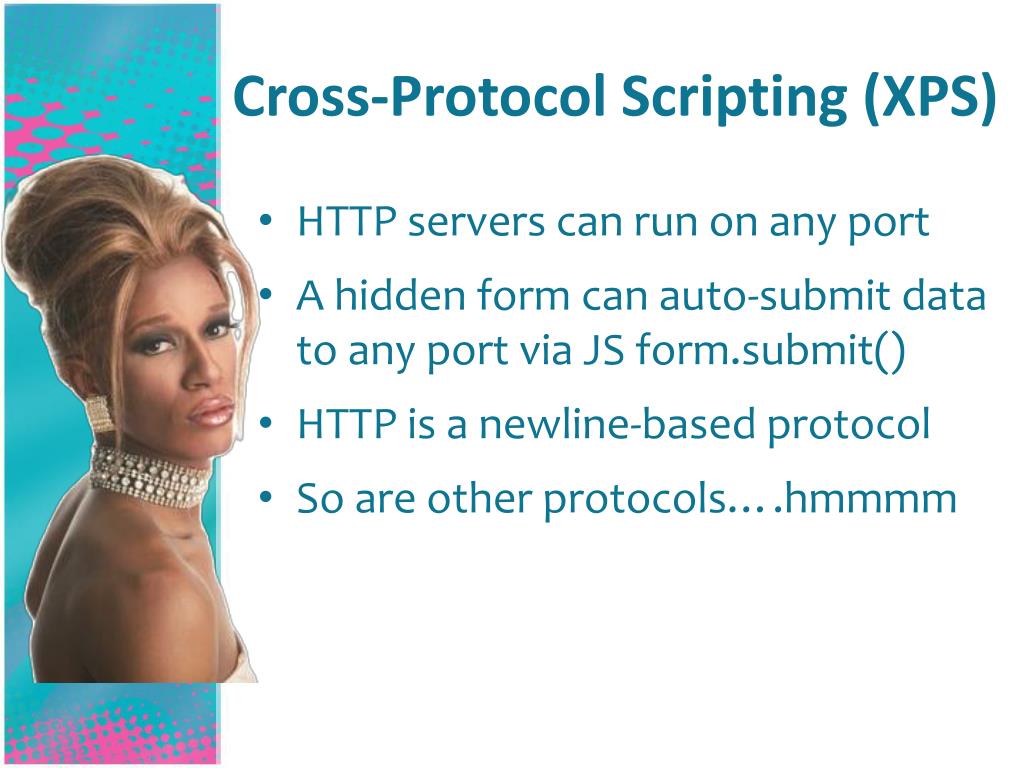 Cross-Protocol Scripting (XPS)

• HTTP servers can run on any port
• A hidden form can auto-submit data to any port via JS form.submit()
• HTTP is a newline-based protocol
• So are other protocols….hmmmm